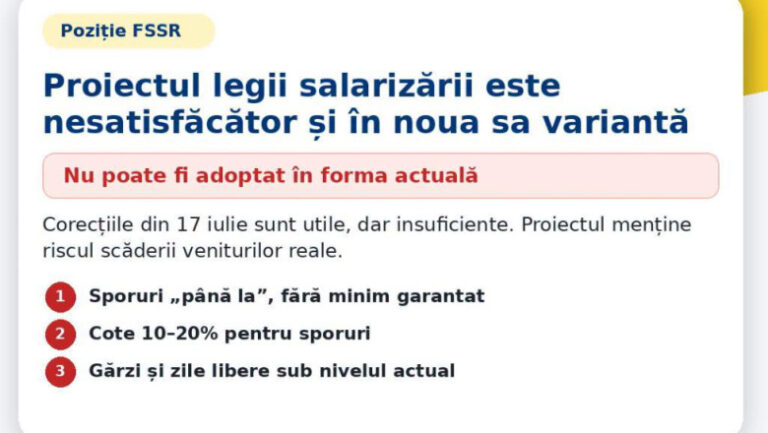 Poziție FSSR

Proiectul legii salarizării este nesatisfăcător și în noua sa variantă

Nu poate fi adoptat în forma actuală

Corecțiile din 17 iulie sunt utile, dar insuficiente. Proiectul menține riscul scăderii veniturilor reale.

1 Sporuri „până la”, fără minim garantat

2 Cote 10–20% pentru sporuri

3 Gărzi și zile libere sub nivelul actual